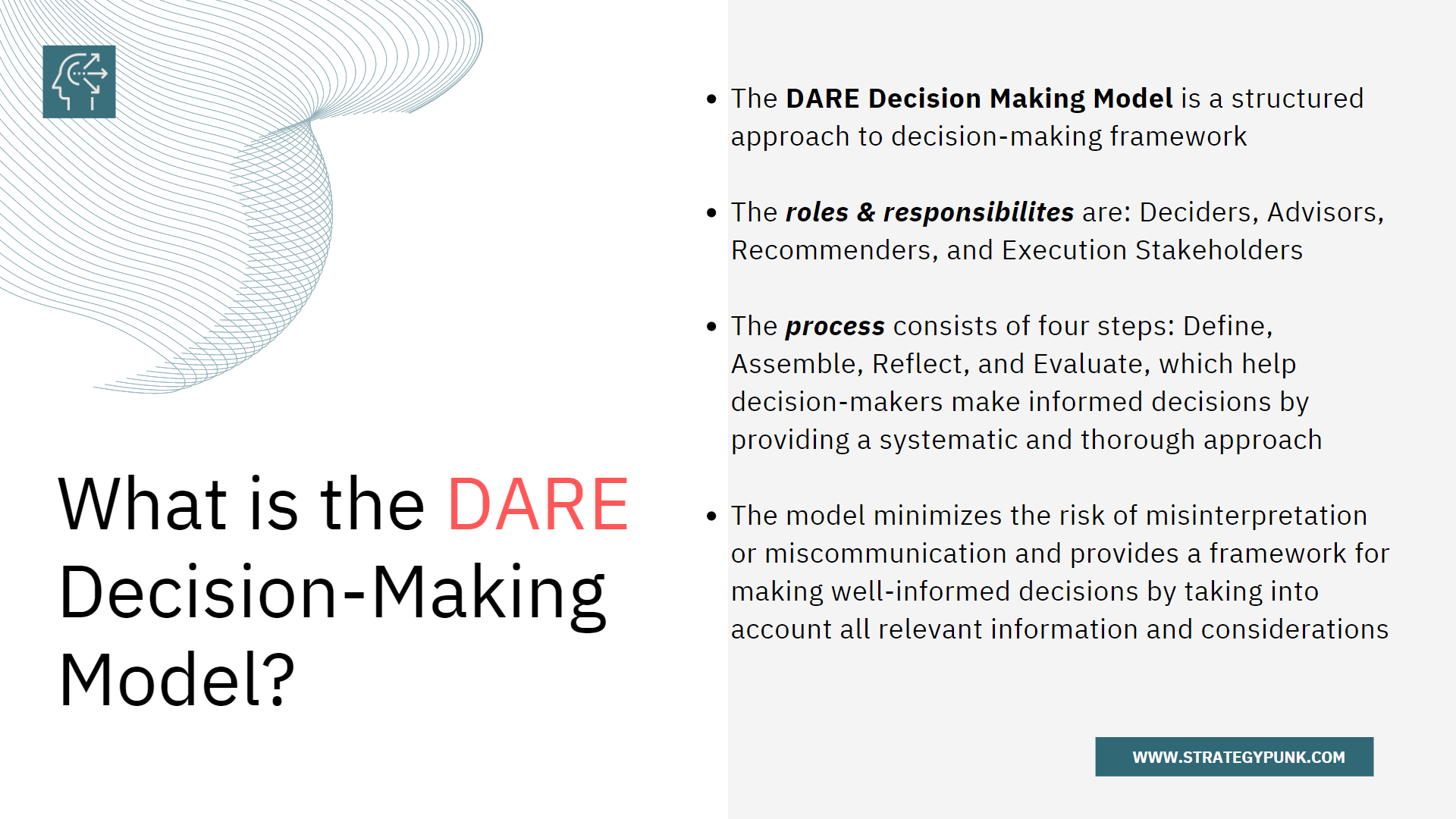 What is the DARE Decision-Making Model?

• The DARE Decision Making Model is a structured approach to decision-making framework

• The roles & responsibilites are: Deciders, Advisors, Recommenders, and Execution Stakeholders

• The process consists of four steps: Define, Assemble, Reflect, and Evaluate, which help decision-makers make informed decisions by providing a systematic and thorough approach

• The model minimizes the risk of misinterpretation or miscommunication and provides a framework for making well-informed decisions by taking into account all relevant information and considerations

WWW.STRATEGYPUNK.COM